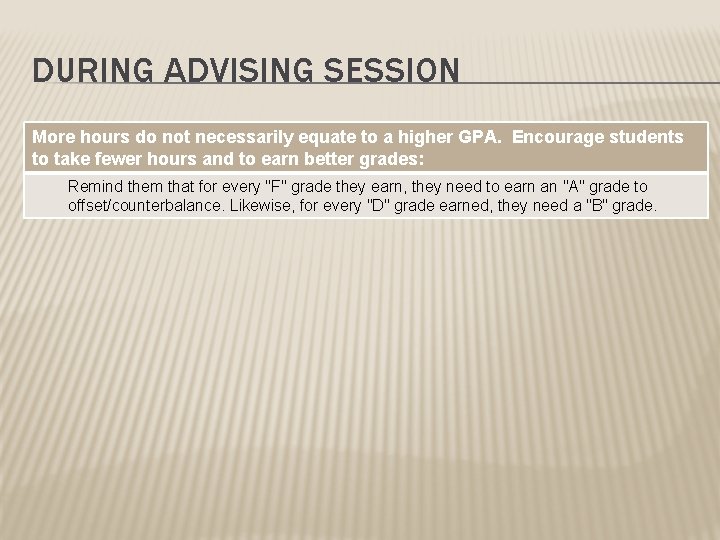 DURING ADVISING SESSION

More hours do not necessarily equate to a higher GPA. Encourage students to take fewer hours and to earn better grades:

Remind them that for every "F" grade they earn, they need to earn an "A" grade to offset/counterbalance. Likewise, for every "D" grade earned, they need a "B" grade.